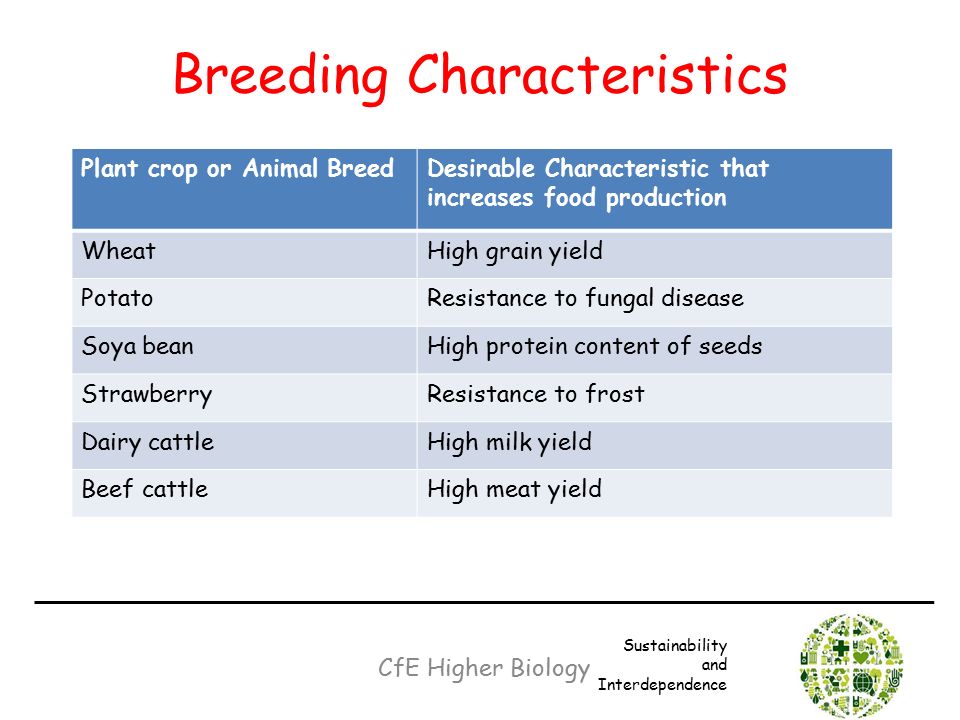 Breeding Characteristics

| Plant crop or Animal Breed | Desirable Characteristic that increases food production |
|---|---|
| Wheat | High grain yield |
| Potato | Resistance to fungal disease |
| Soya bean | High protein content of seeds |
| Strawberry | Resistance to frost |
| Dairy cattle | High milk yield |
| Beef cattle | High meat yield |

CfE Higher Biology

Sustainability and Interdependence